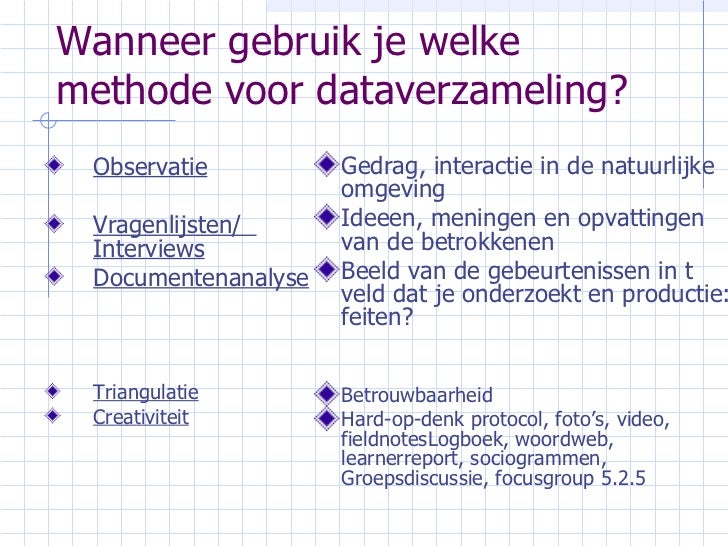 Wanneer gebruik je welke methode voor dataverzameling?

Observatie

Vragenlijsten/ Interviews

Documentenanalyse

Triangulatie

Creativiteit

Gedrag, interactie in de natuurlijke omgeving

Ideeen, meningen en opvattingen van de betrokkenen

Beeld van de gebeurtenissen in t veld dat je onderzoekt en productie: feiten?

Betrouwbaarheid

Hard-op-denk protocol, foto's, video, fieldnotesLogboek, woordweb, learnerreport, sociogrammen, Groepsdiscussie, focusgroup 5.2.5